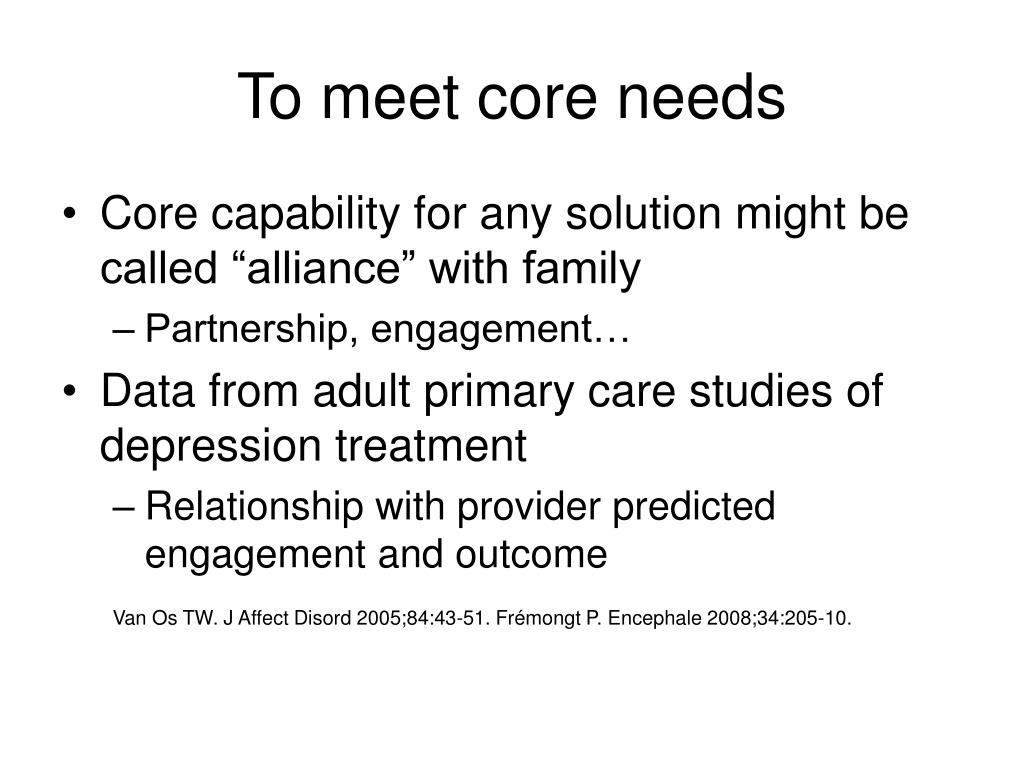 To meet core needs

• Core capability for any solution might be called “alliance” with family
– Partnership, engagement…
• Data from adult primary care studies of depression treatment
– Relationship with provider predicted engagement and outcome

Van Os TW. J Affect Disord 2005;84:43-51. Frémongt P. Encephale 2008;34:205-10.